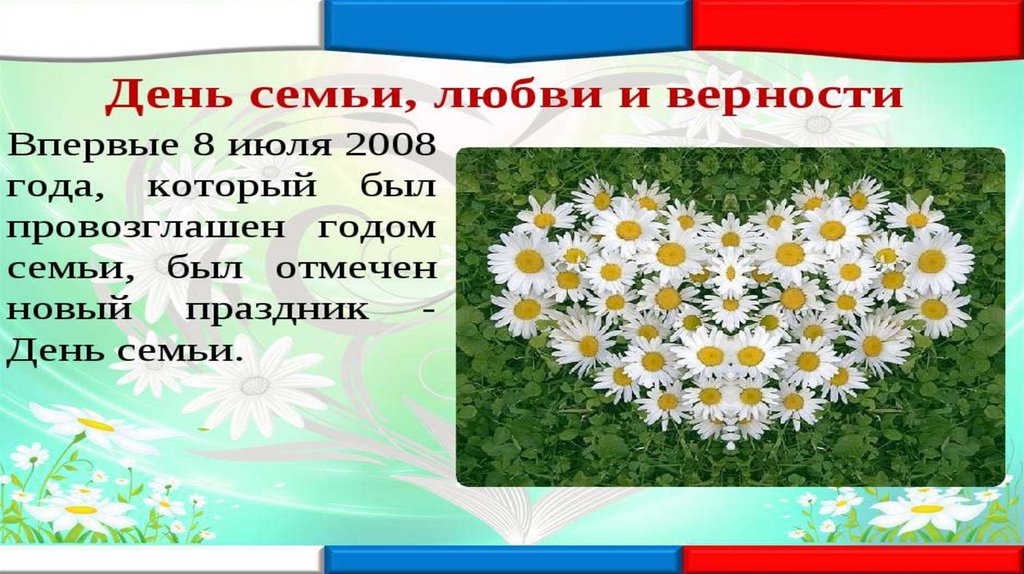 День семьи, любви и верности

Впервые 8 июля 2008 года, который был провозглашен годом семьи, был отмечен новый праздник - День семьи.